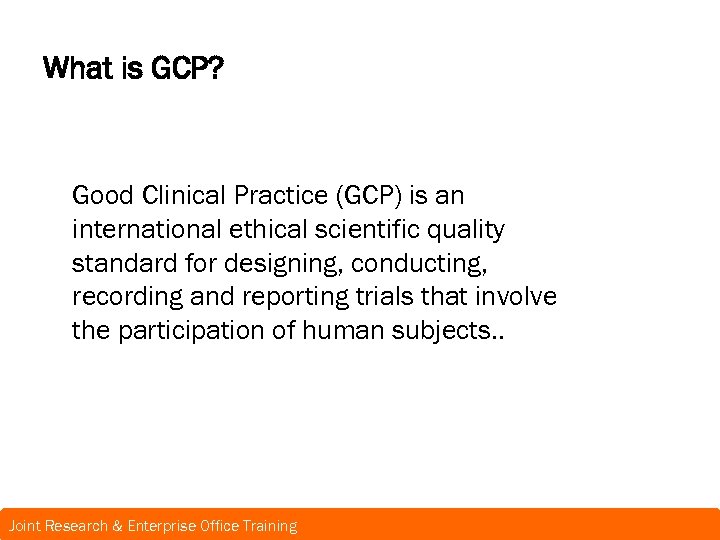 What is GCP?

Good Clinical Practice (GCP) is an international ethical scientific quality standard for designing, conducting, recording and reporting trials that involve the participation of human subjects..

Joint Research & Enterprise Office Training